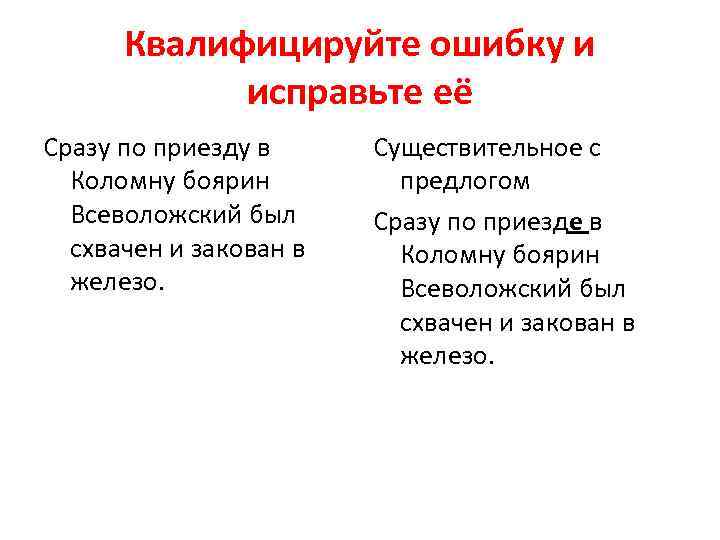 Квалифицируйте ошибку и исправьте её

Сразу по приезду в Коломну боярин Всеволожский был схвачен и закован в железо.

Существительное с предлогом

Сразу по приезде в Коломну боярин Всеволожский был схвачен и закован в железо.